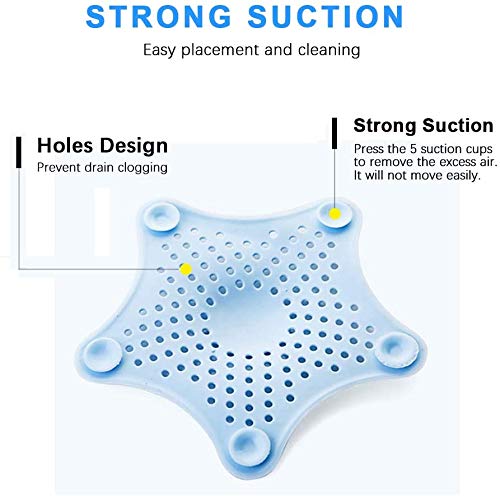 STRONG SUCTION

Easy placement and cleaning

Holes Design

Prevent drain clogging

Strong Suction

Press the 5 suction cups to remove the excess air. It will not move easily.